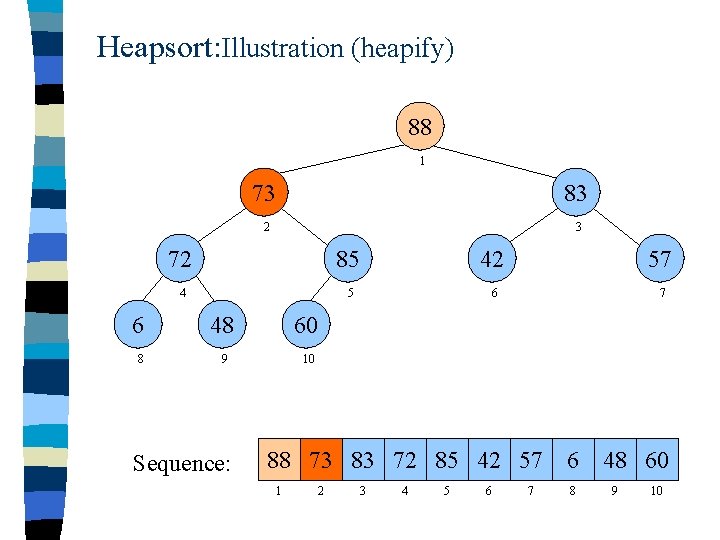 Heapsort:Illustration (heapify)

88
1
73
2
83
3
72
4
85
5
42
6
57
7
6
8
48
9
60
10

Sequence:

| 88 | 73 | 83 | 72 | 85 | 42 | 57 | 6 | 48 | 60 |
|---|---|---|---|---|---|---|---|---|---|
| 1 | 2 | 3 | 4 | 5 | 6 | 7 | 8 | 9 | 10 |